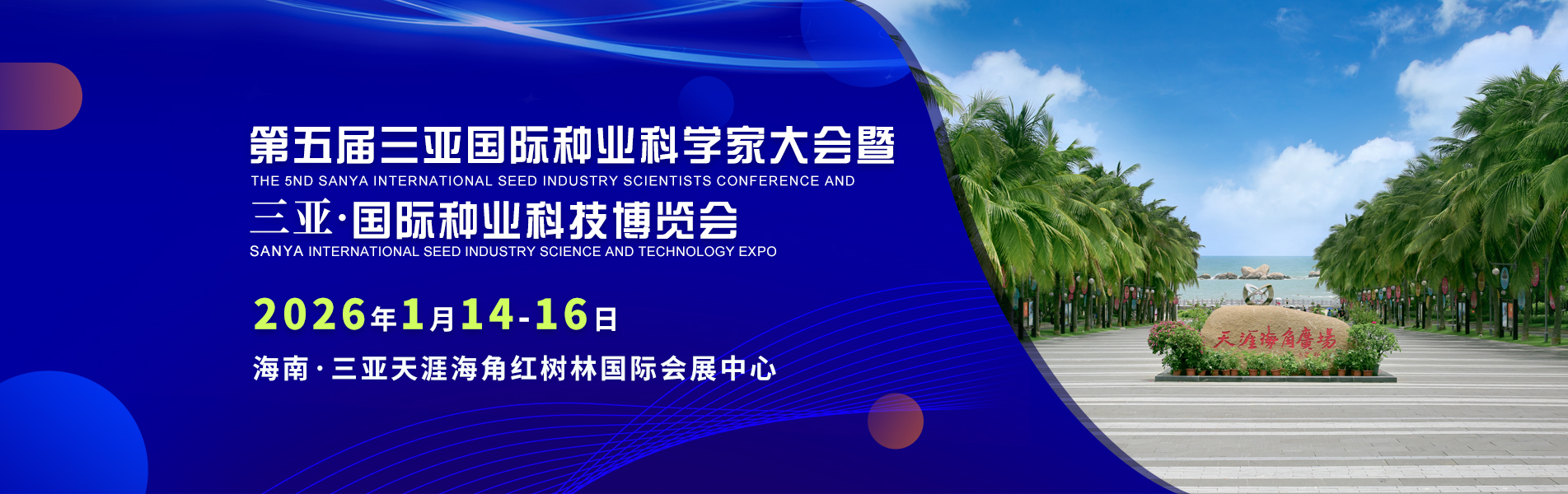 第五届三亚国际种业科学家大会暨
THE 5ND SANYA INTERNATIONAL SEED INDUSTRY SCIENTISTS CONFERENCE AND
三亚·国际种业科技博览会
SANYA INTERNATIONAL SEED INDUSTRY SCIENCE AND TECHNOLOGY EXPO

2026年1月14-16日

海南·三亚天涯海角红树林国际会展中心

天涯海角廣場